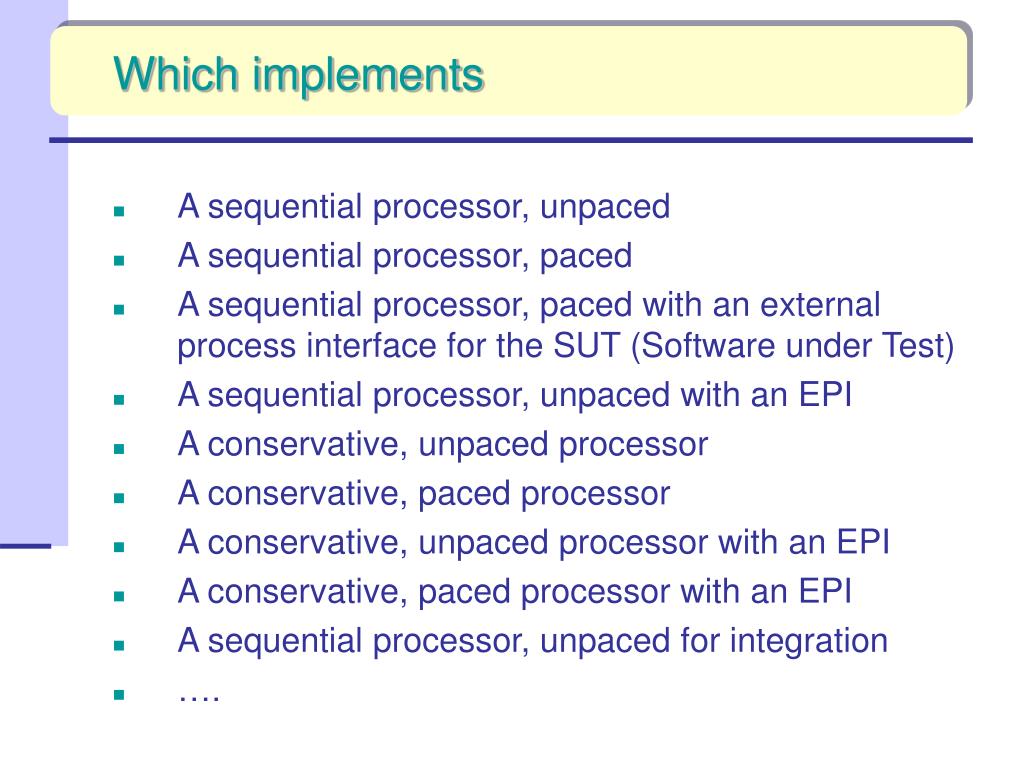 Which implements

- A sequential processor, unpaced
- A sequential processor, paced
- A sequential processor, paced with an external process interface for the SUT (Software under Test)
- A sequential processor, unpaced with an EPI
- A conservative, unpaced processor
- A conservative, paced processor
- A conservative, unpaced processor with an EPI
- A conservative, paced processor with an EPI
- A sequential processor, unpaced for integration
- ….